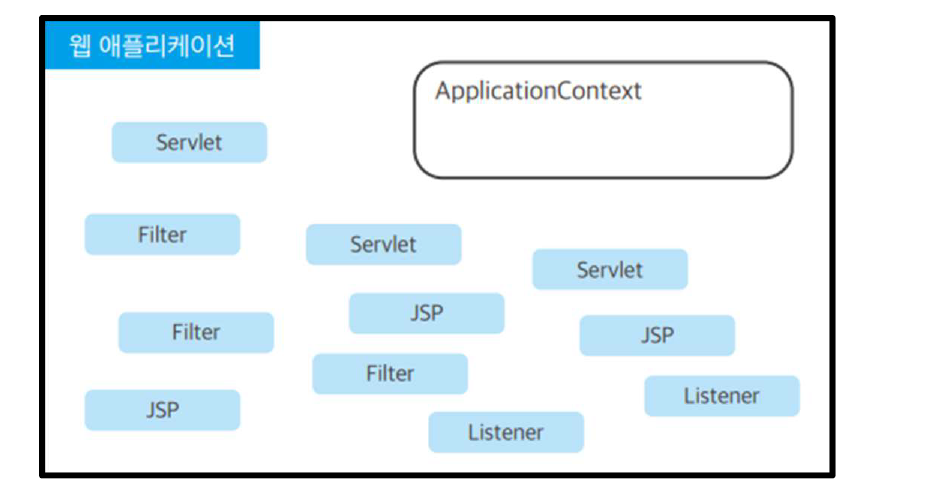 웹 애플리케이션

ApplicationContext

Servlet

Filter

Servlet

Servlet

JSP

Filter

JSP

Filter

JSP

Listener

Listener